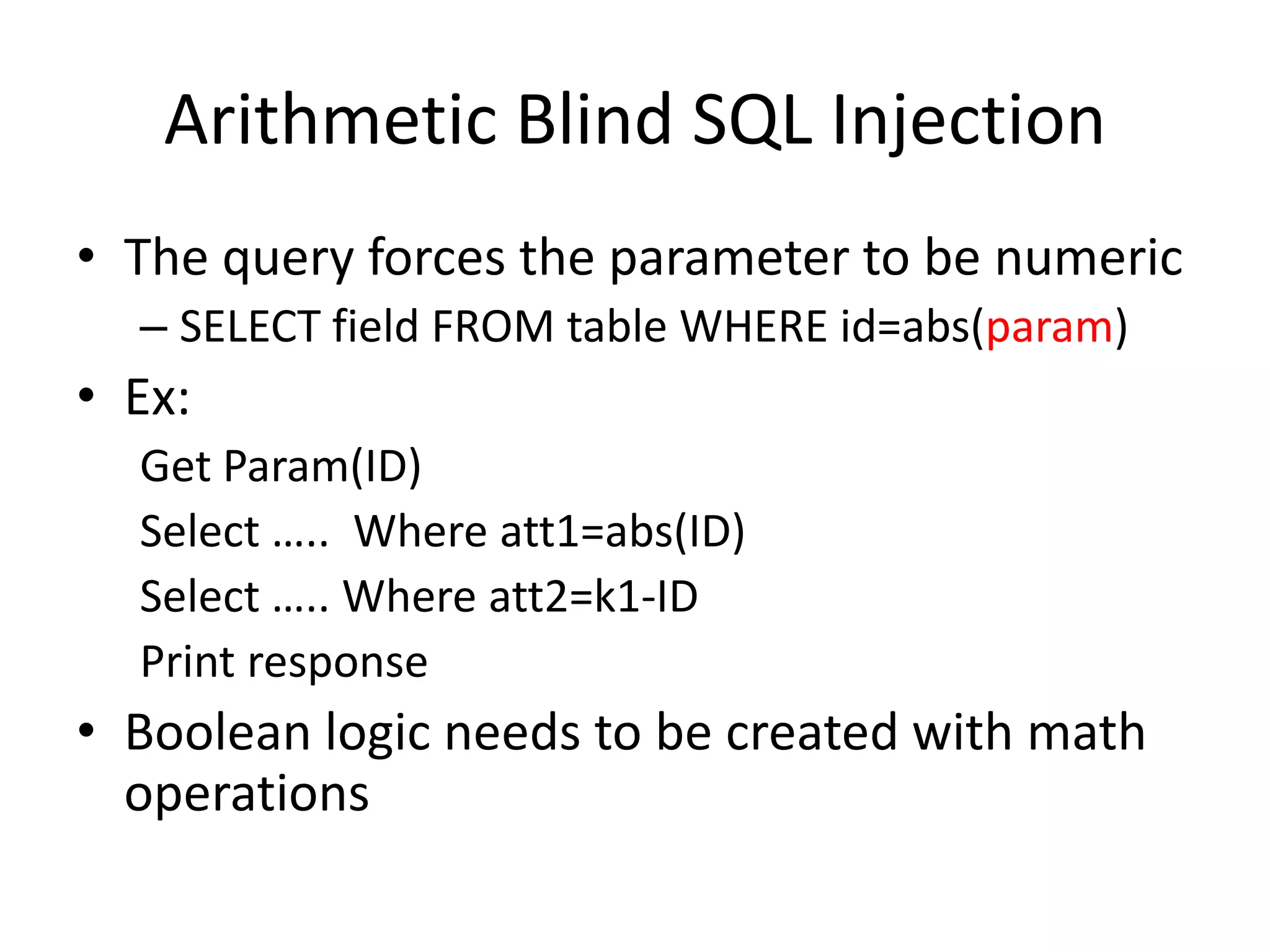 Arithmetic Blind SQL Injection

• The query forces the parameter to be numeric
– SELECT field FROM table WHERE id=abs(param)

• Ex:

Get Param(ID)

Select ….. Where att1=abs(ID)

Select ….. Where att2=k1-ID

Print response

• Boolean logic needs to be created with math operations